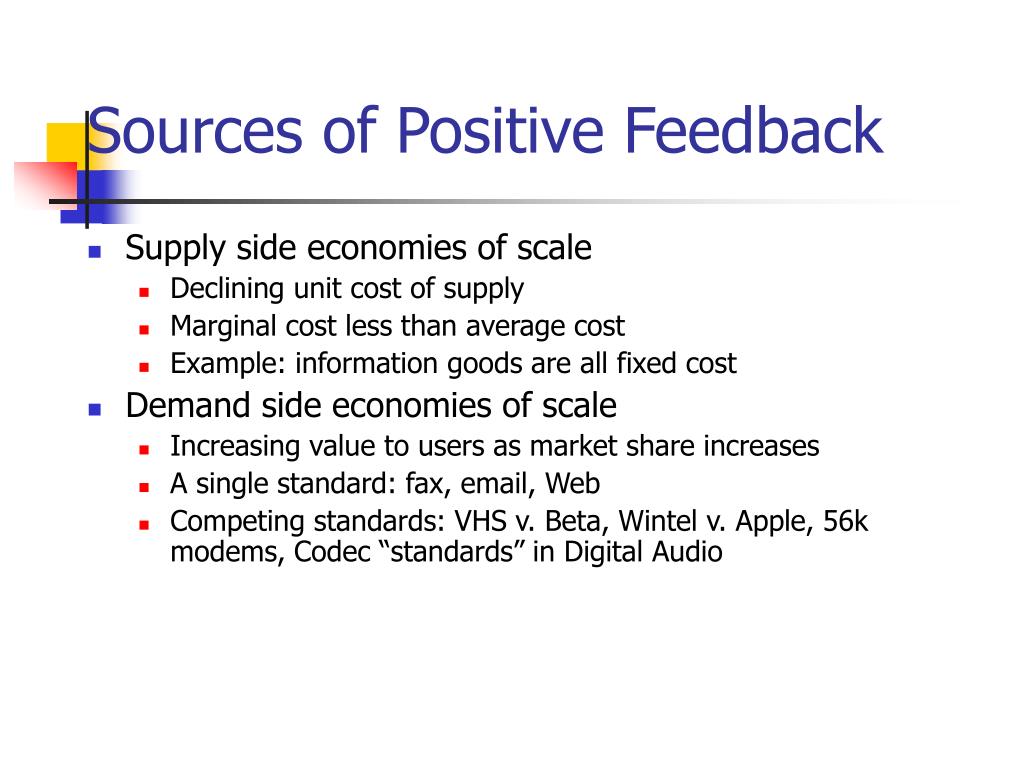 Sources of Positive Feedback

- Supply side economies of scale
  - Declining unit cost of supply
  - Marginal cost less than average cost
  - Example: information goods are all fixed cost
- Demand side economies of scale
  - Increasing value to users as market share increases
  - A single standard: fax, email, Web
  - Competing standards: VHS v. Beta, Wintel v. Apple, 56k modems, Codec “standards” in Digital Audio